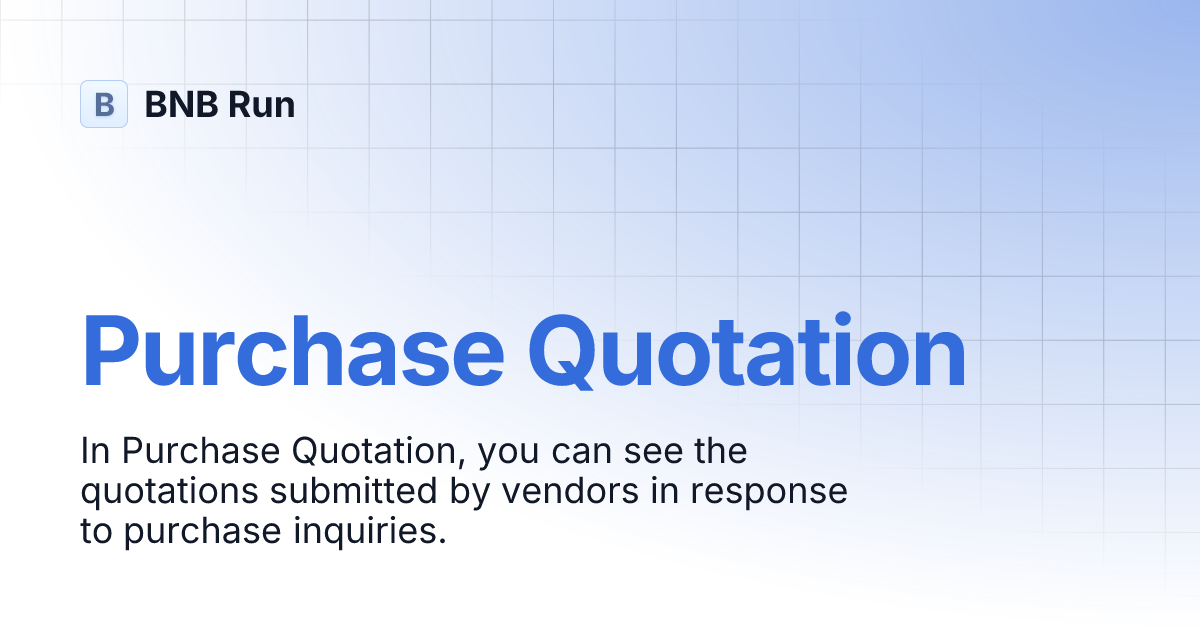 B BNB Run

Purchase Quotation

In Purchase Quotation, you can see the quotations submitted by vendors in response to purchase inquiries.